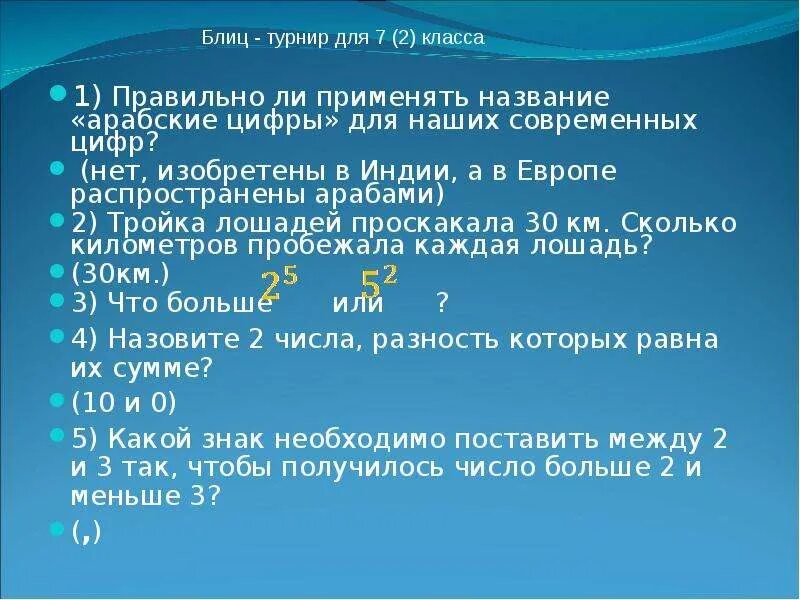 Блиц - турнир для 7 (2) класса

1) Правильно ли применять название «арабские цифры» для наших современных цифр?

(нет, изобретены в Индии, а в Европе распространены арабами)

2) Тройка лошадей проскакала 30 км. Сколько километров пробежала каждая лошадь?

(30км.)

3) Что больше $2^5$ или $5^2$ ?

4) Назовите 2 числа, разность которых равна их сумме?

(10 и 0)

5) Какой знак необходимо поставить между 2 и 3 так, чтобы получилось число больше 2 и меньше 3?

(,)